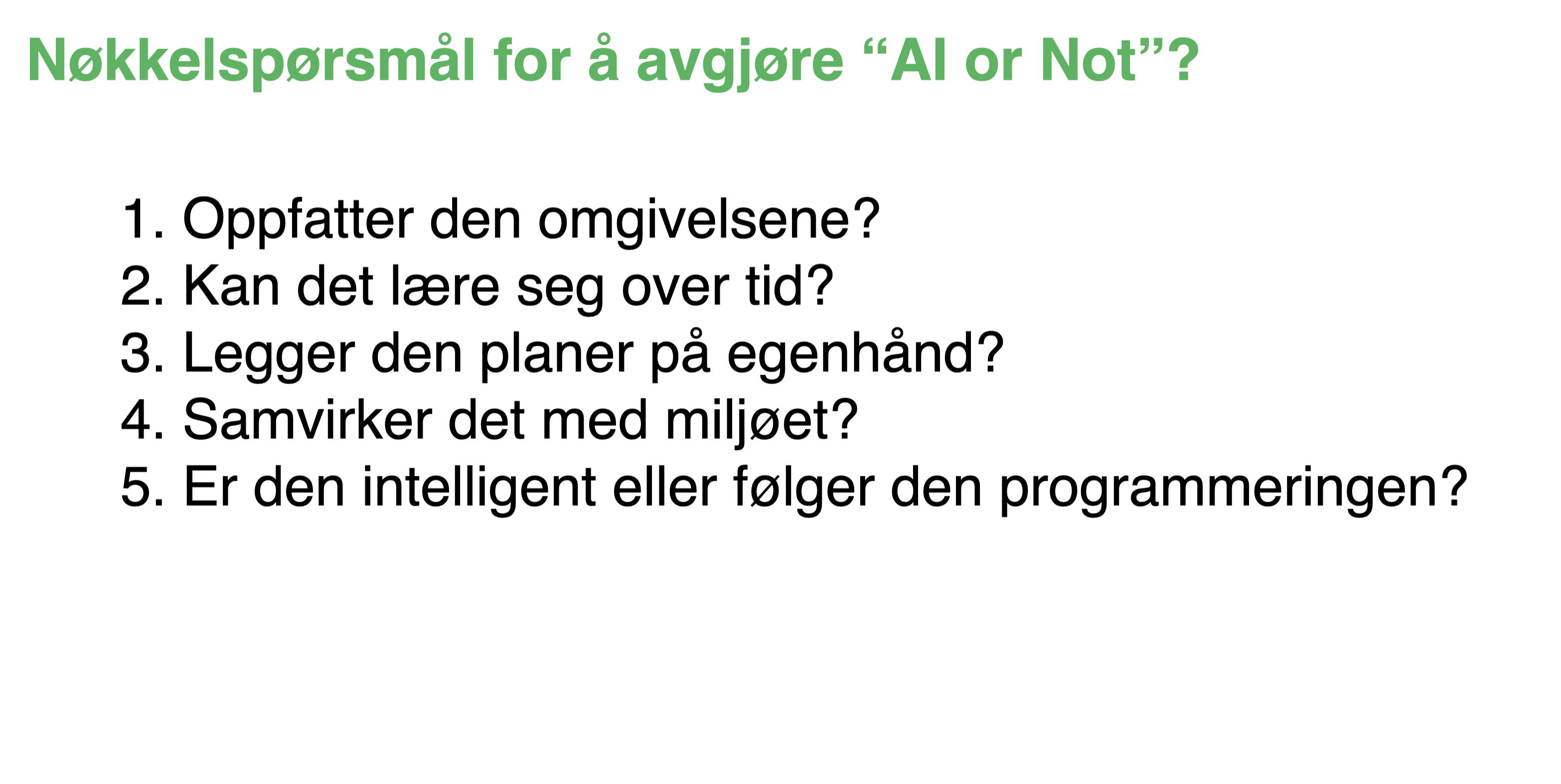 Nøkkelspørsmål for å avgjøre “AI or Not”?

1. Oppfatter den omgivelsene?
2. Kan det lære seg over tid?
3. Legger den planer på egenhånd?
4. Samvirker det med miljøet?
5. Er den intelligent eller følger den programmeringen?